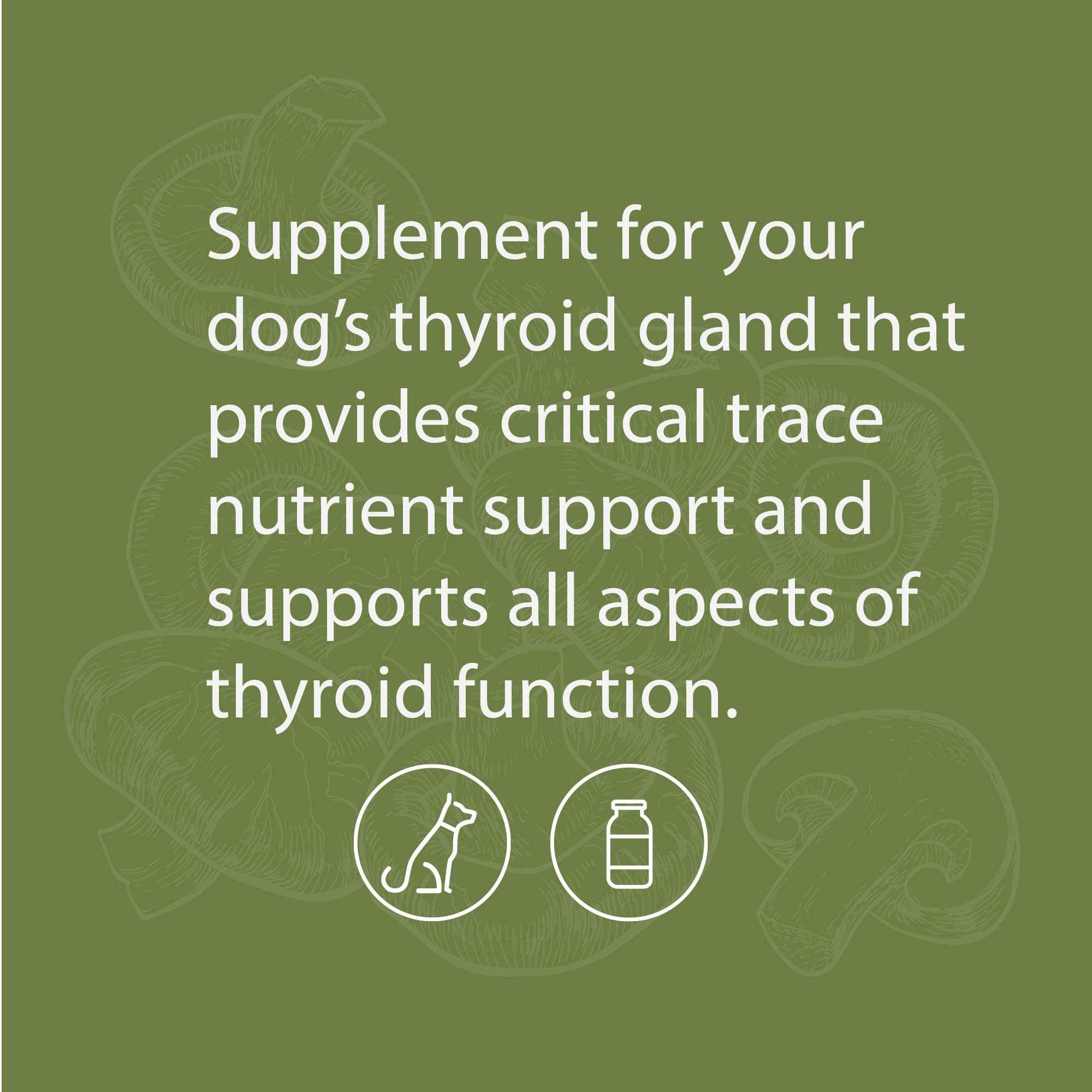 Supplement for your dog’s thyroid gland that provides critical trace nutrient support and supports all aspects of thyroid function.